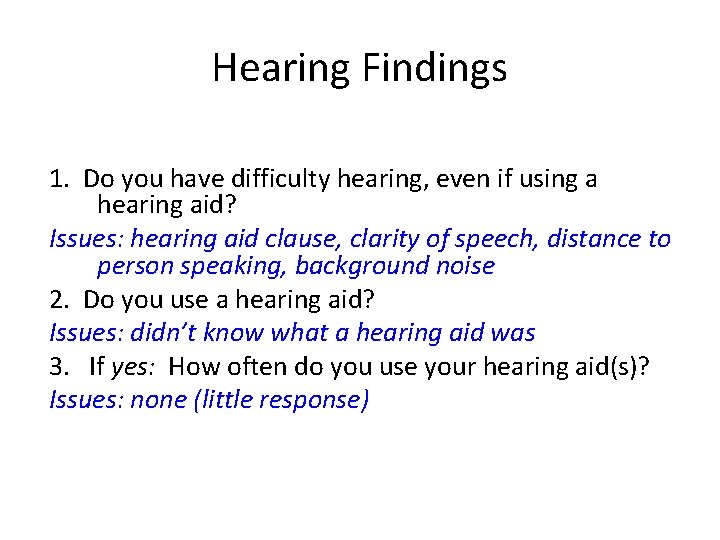 Hearing Findings

1. Do you have difficulty hearing, even if using a hearing aid?

Issues: hearing aid clause, clarity of speech, distance to person speaking, background noise

2. Do you use a hearing aid?

Issues: didn't know what a hearing aid was

3. If yes: How often do you use your hearing aid(s)?

Issues: none (little response)